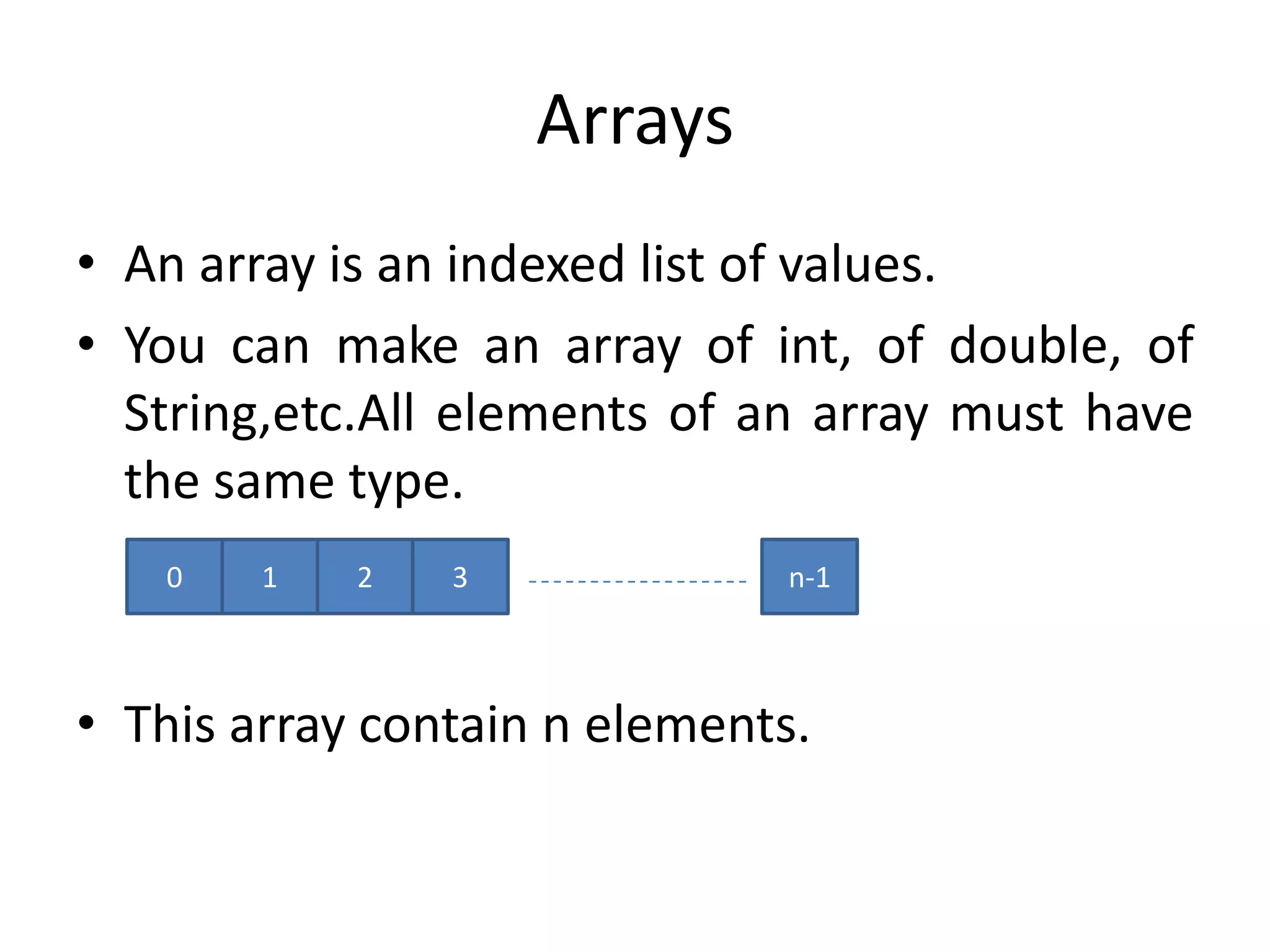 Arrays

• An array is an indexed list of values.

• You can make an array of int, of double, of String,etc.All elements of an array must have the same type.

0 1 2 3 n-1

• This array contain n elements.